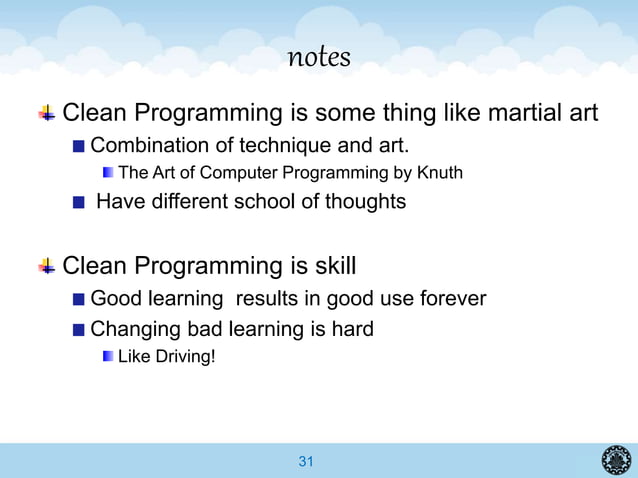 notes

Clean Programming is some thing like martial art

Combination of technique and art.

The Art of Computer Programming by Knuth

Have different school of thoughts

Clean Programming is skill

Good learning results in good use forever

Changing bad learning is hard

Like Driving!

31